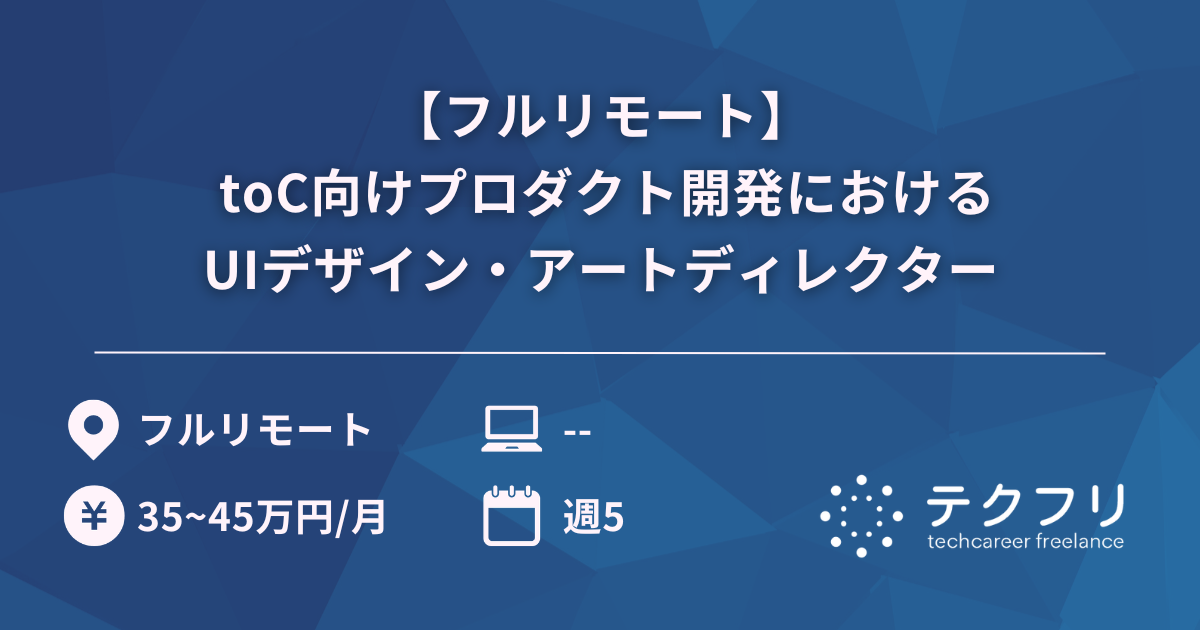 【フルリモート】
toC向けプロダクト開発における
UIデザイン・アートディレクター

フルリモート

--

¥

35~45万円/月

週5

テクフリ
techcareer freelance